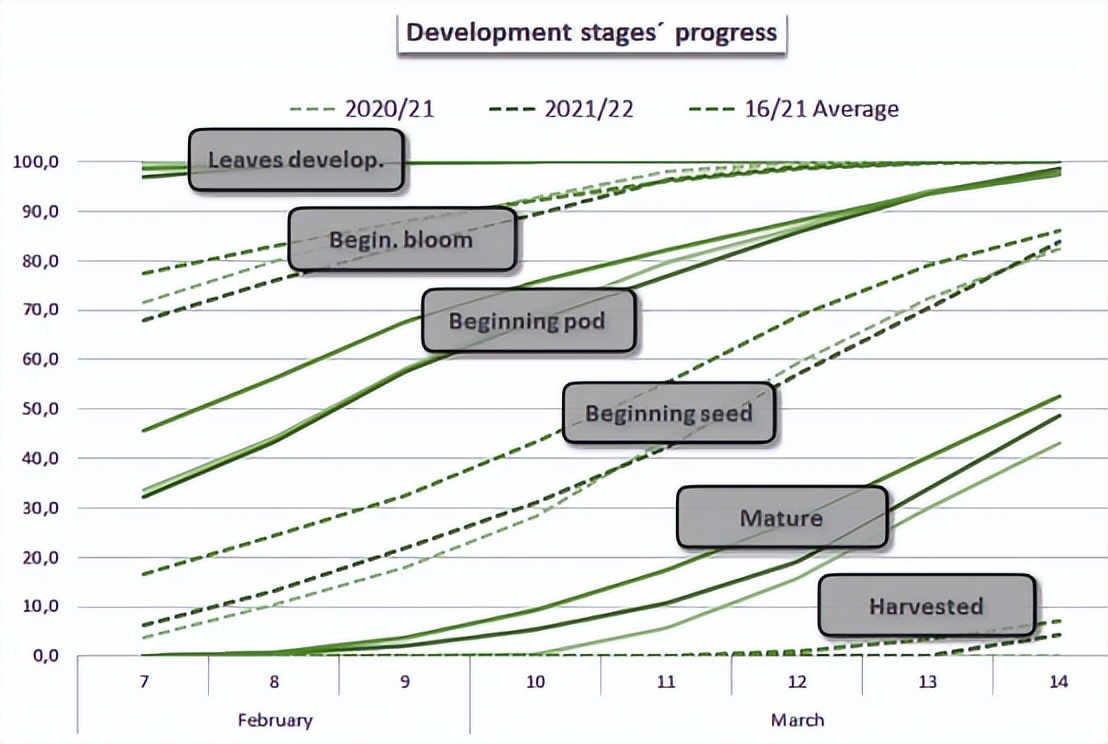 Development stages´ progress

2020/21
2021/22
16/21 Average

100,0
90,0
80,0
70,0
60,0
50,0
40,0
30,0
20,0
10,0
0,0

Leaves develop.
Begin. bloom
Beginning pod
Beginning seed
Mature
Harvested

7
8
9
10
11
12
13
14

February
March